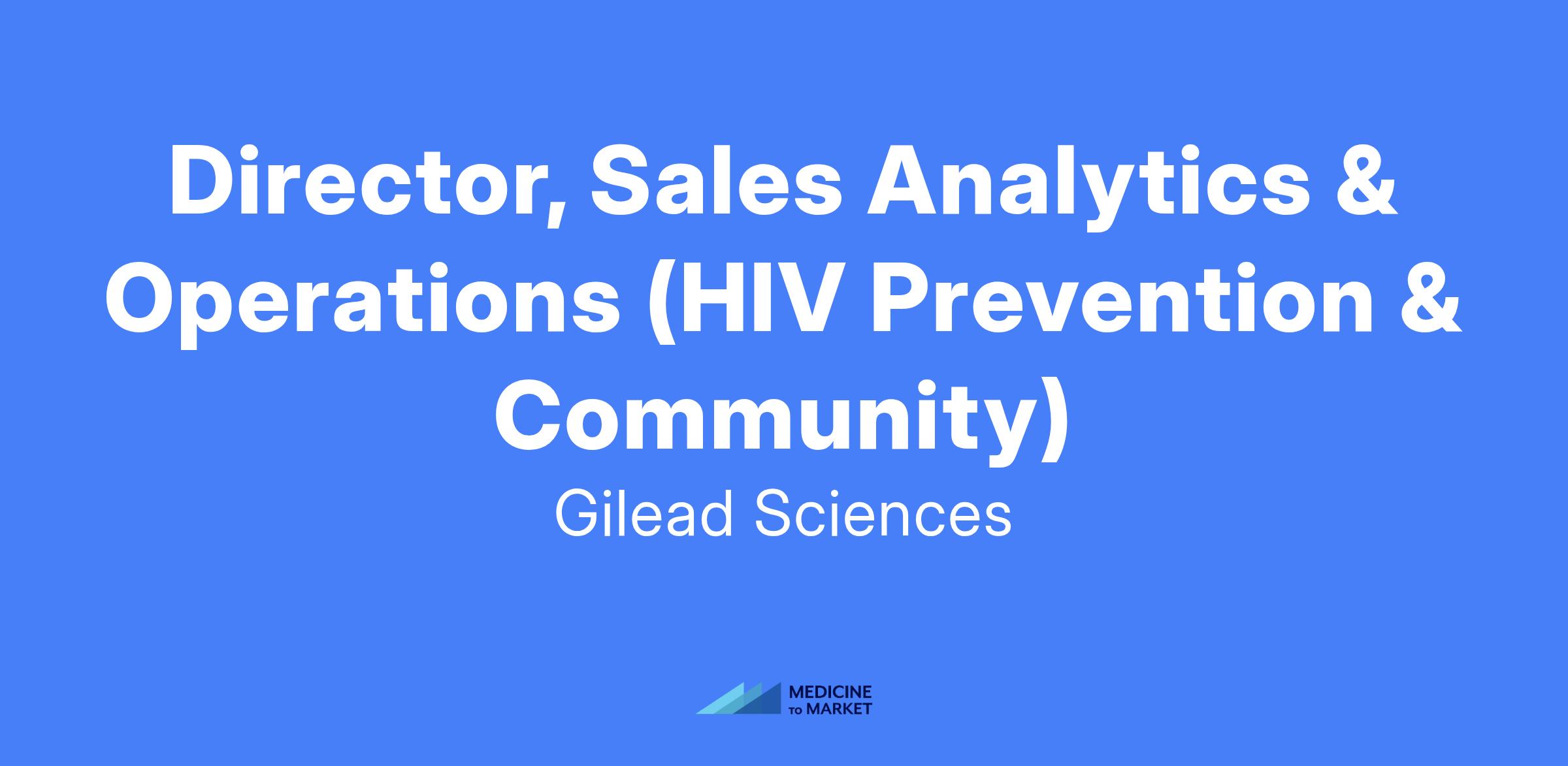 Director, Sales Analytics & Operations (HIV Prevention & Community)

Gilead Sciences

MEDICINE TO MARKET